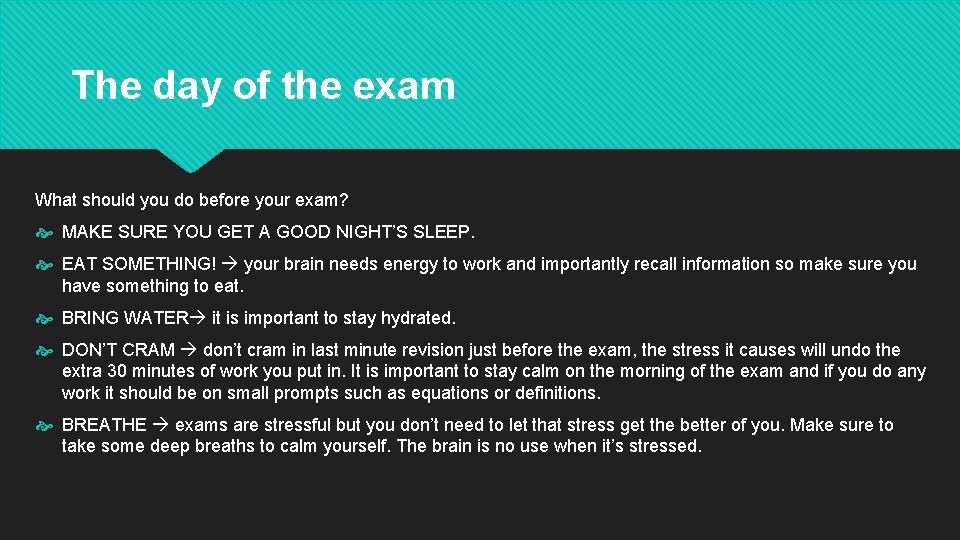 The day of the exam

What should you do before your exam?

MAKE SURE YOU GET A GOOD NIGHT'S SLEEP.

EAT SOMETHING! → your brain needs energy to work and importantly recall information so make sure you have something to eat.

BRING WATER→ it is important to stay hydrated.

DON'T CRAM → don't cram in last minute revision just before the exam, the stress it causes will undo the extra 30 minutes of work you put in. It is important to stay calm on the morning of the exam and if you do any work it should be on small prompts such as equations or definitions.

BREATHE → exams are stressful but you don't need to let that stress get the better of you. Make sure to take some deep breaths to calm yourself. The brain is no use when it's stressed.